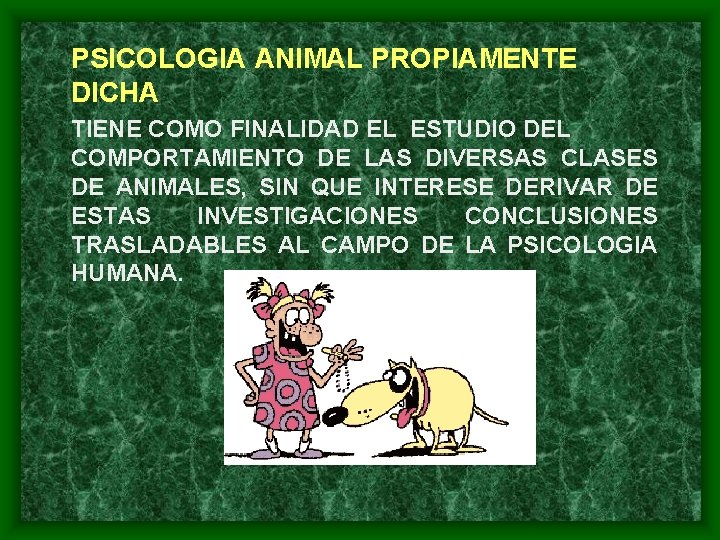 PSICOLOGIA ANIMAL PROPIAMENTE DICHA

TIENE COMO FINALIDAD EL ESTUDIO DEL COMPORTAMIENTO DE LAS DIVERSAS CLASES DE ANIMALES, SIN QUE INTERESE DERIVAR DE ESTAS INVESTIGACIONES CONCLUSIONES TRASLADABLES AL CAMPO DE LA PSICOLOGIA HUMANA.